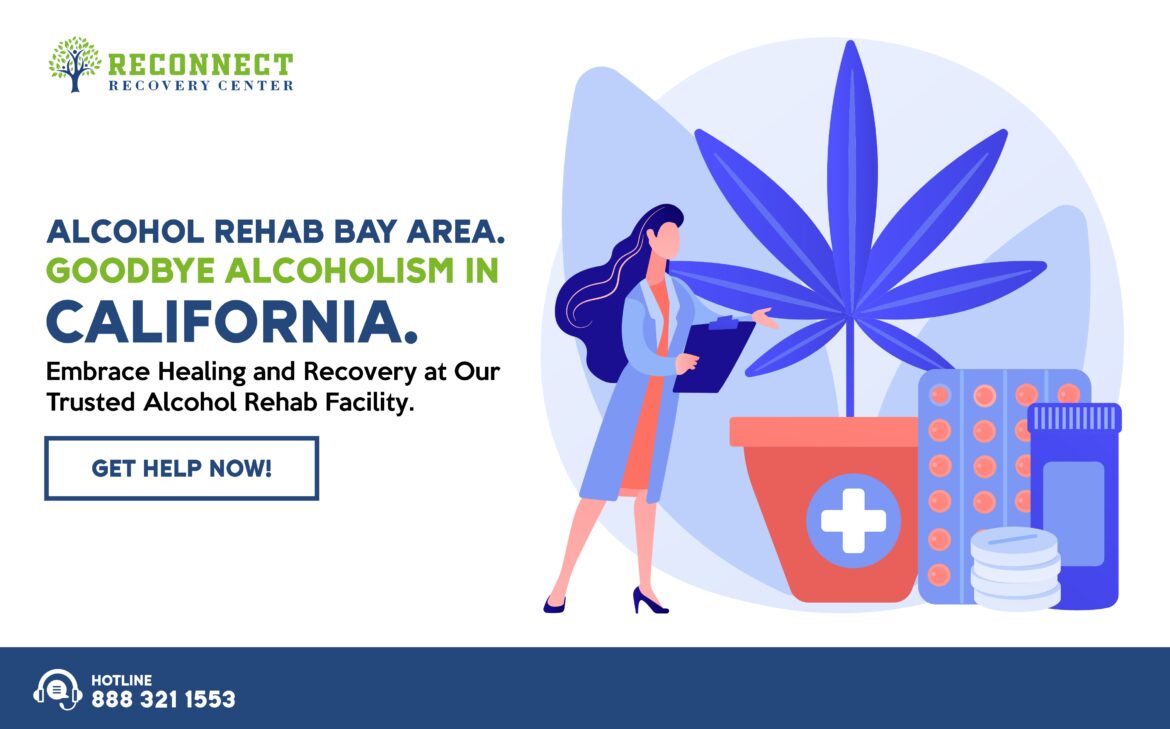 RECONNECT
RECOVERY CENTER

ALCOHOL REHAB BAY AREA.
GOODBYE ALCOHOLISM IN
CALIFORNIA.

Embrace Healing and Recovery at Our Trusted Alcohol Rehab Facility.

GET HELP NOW!

HOTLINE
888 321 1553